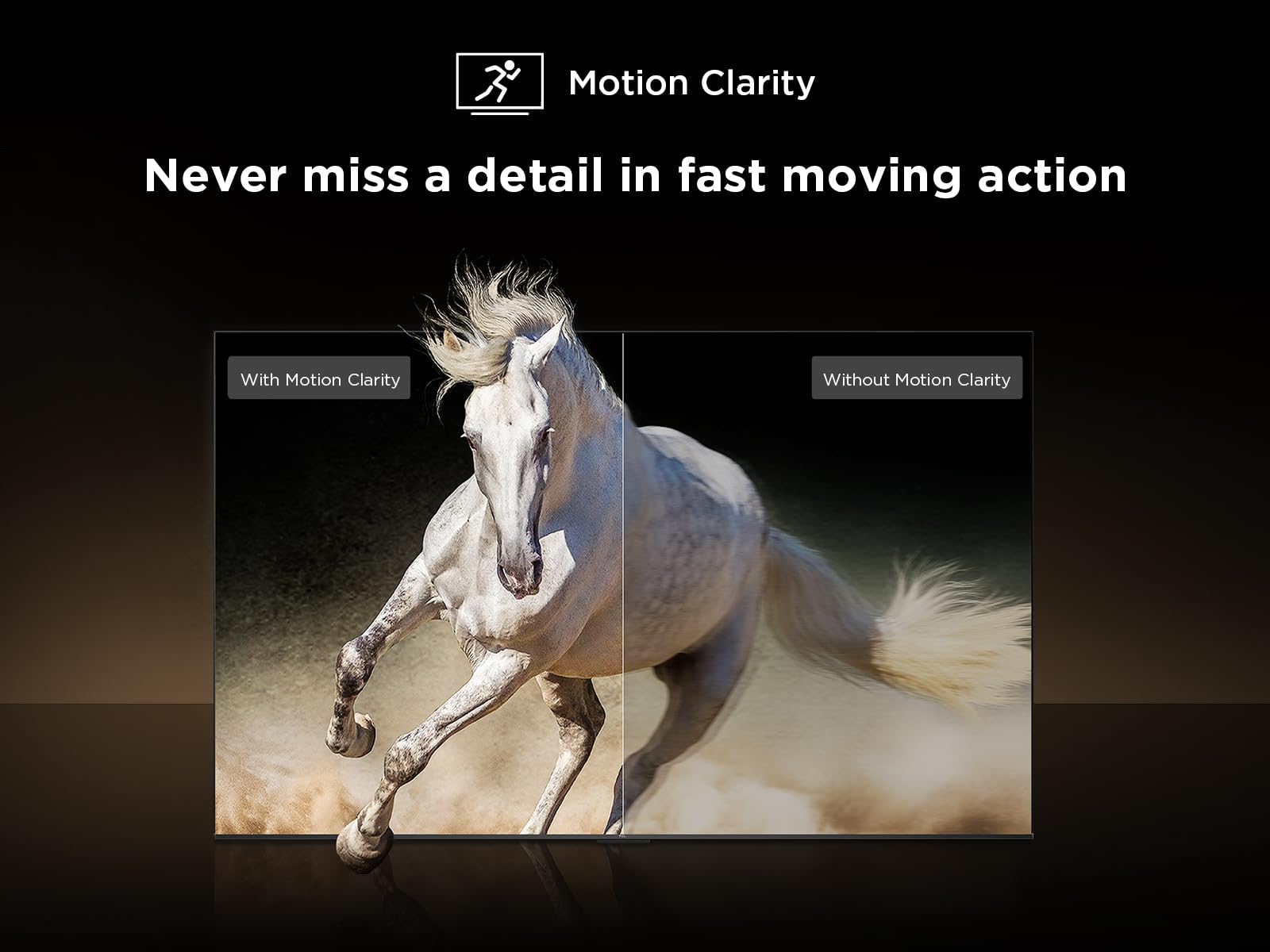 Motion Clarity

Never miss a detail in fast moving action

With Motion Clarity

Without Motion Clarity